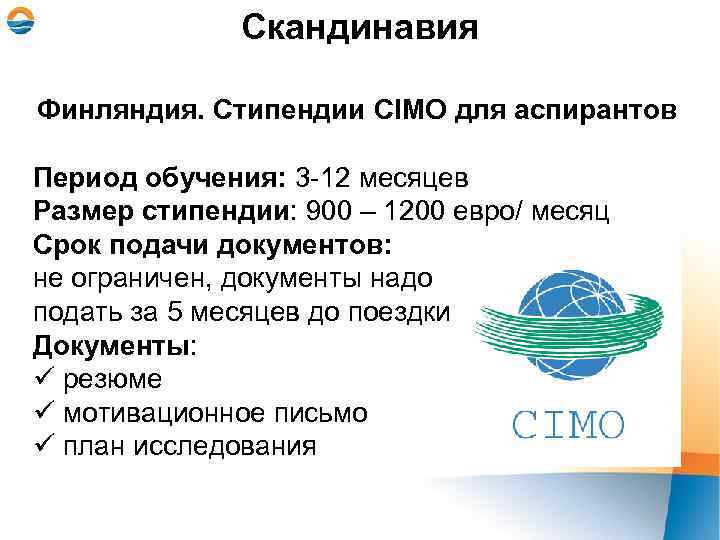 Скандинавия

Финляндия. Стипендии CIMO для аспирантов

Период обучения: 3-12 месяцев
Размер стипендии: 900 – 1200 евро/ месяц
Срок подачи документов:
не ограничен, документы надо подать за 5 месяцев до поездки
Документы:
✓ резюме
✓ мотивационное письмо
✓ план исследования

CIMO